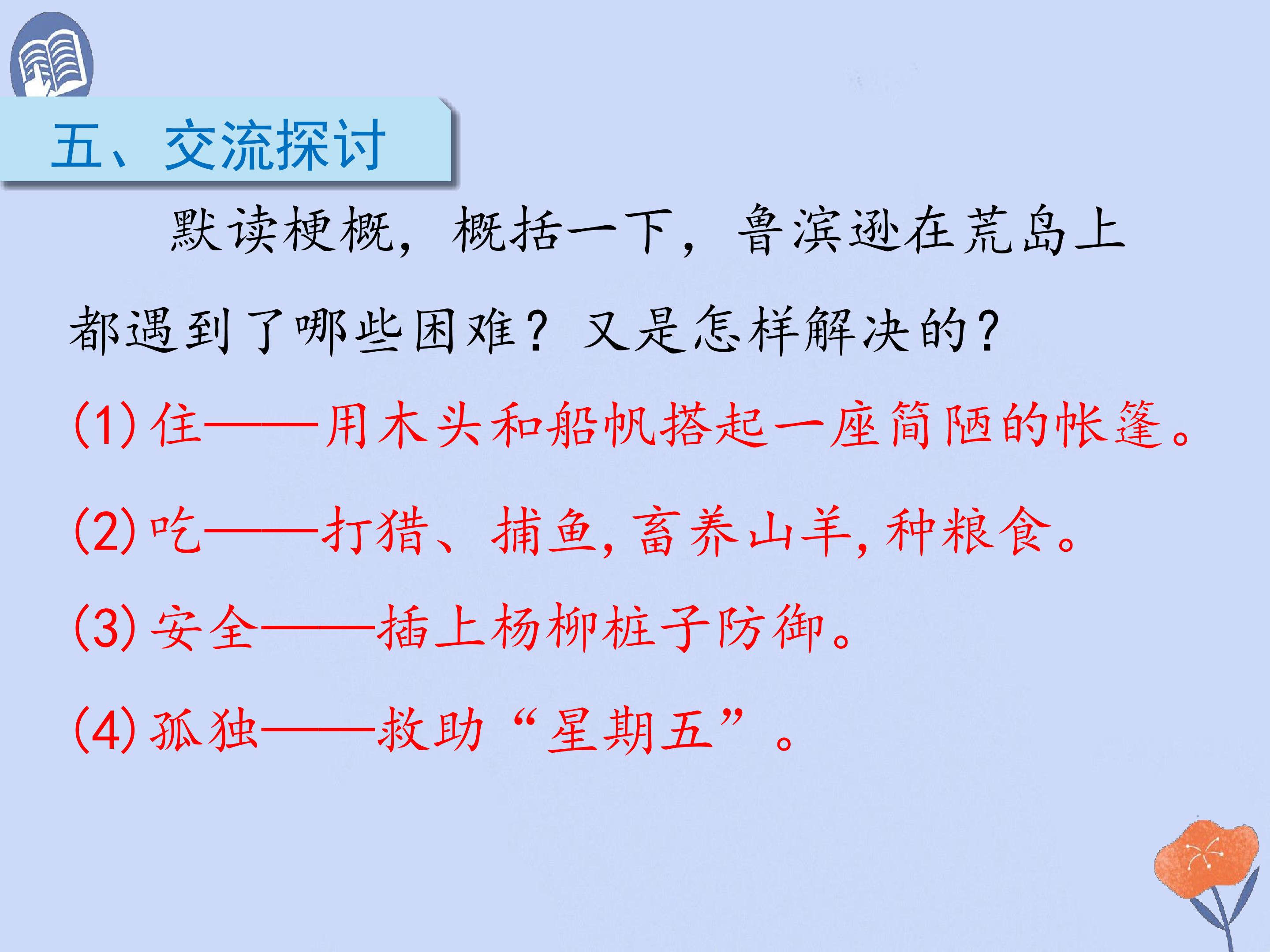 五、交流探讨

默读梗概，概括一下，鲁滨逊在荒岛上都遇到了哪些困难？又是怎样解决的？

(1)住——用木头和船帆搭起一座简陋的帐篷。

(2)吃——打猎、捕鱼,畜养山羊,种粮食。

(3)安全——插上杨柳桩子防御。

(4)孤独——救助“星期五”。